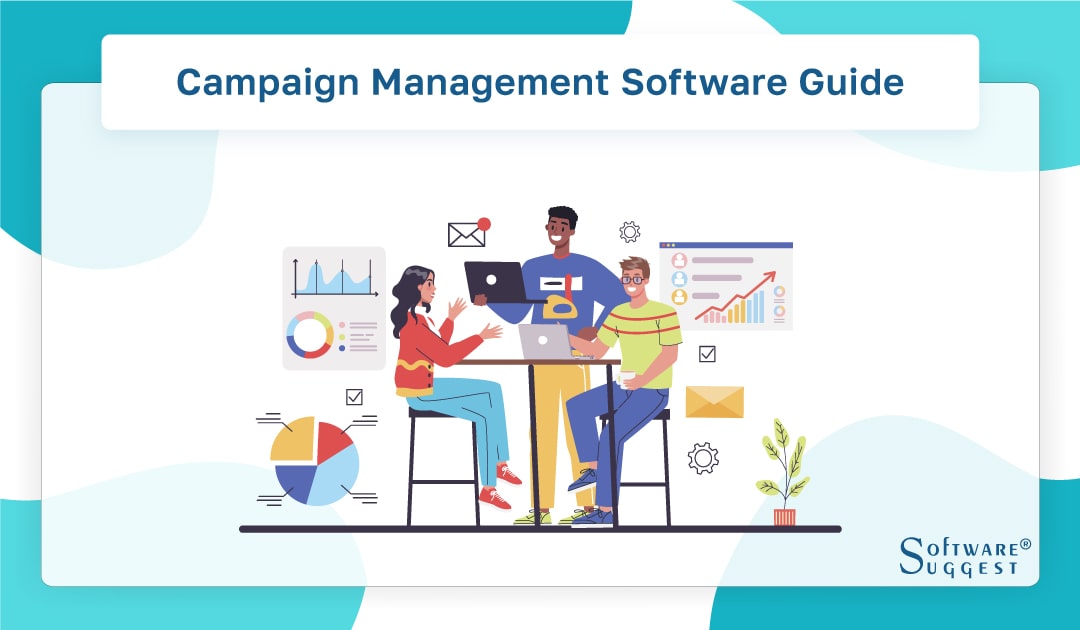 Campaign Management Software Guide

SOFTWARE®
SUGGEST